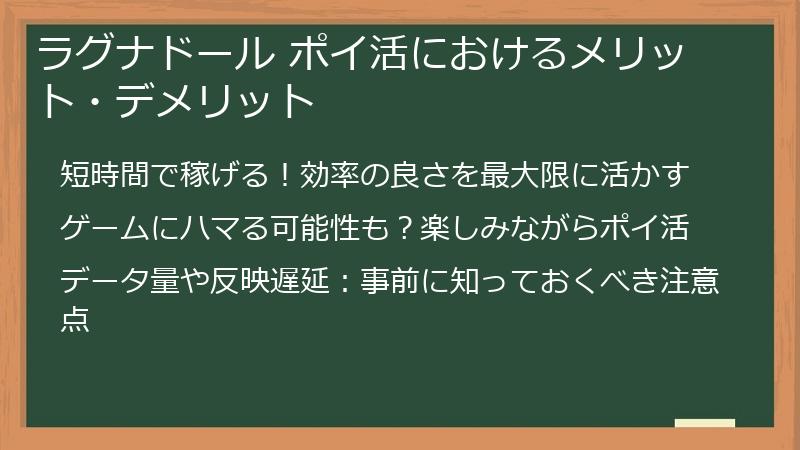 ラグナドール ポイ活におけるメリット・デメリット

短時間で稼げる！効率の良さを最大限に活かす

ゲームにハマる可能性も？楽しみながらポイ活

データ量や反映遅延：事前に知っておくべき注意点